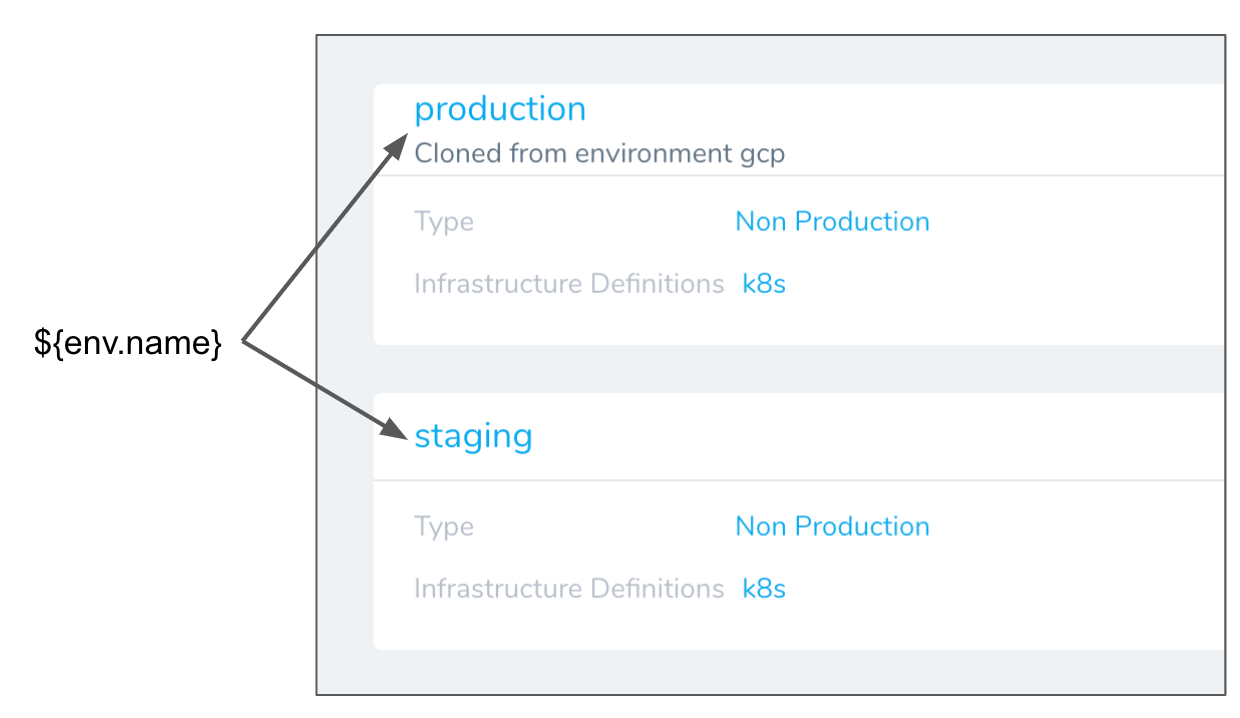 ${env.name}

production
Cloned from environment gcp

Type Non Production

Infrastructure Definitions k8s

staging

Type Non Production

Infrastructure Definitions k8s